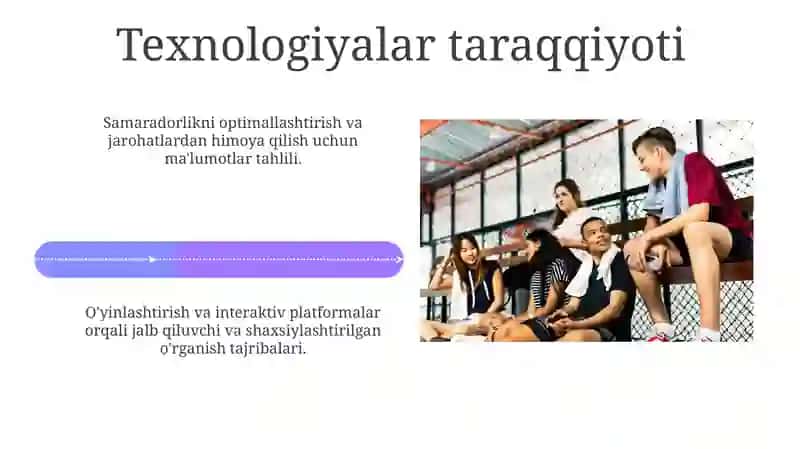 Texnologiyalar taraqqiyoti

Samaradorlikni optimallashtirish va jarohatlardan himoya qilish uchun ma'lumotlar tahlili.

O'yinlashtirish va interaktiv platformalar orqali jalb qiluvchi va shaxsiylashtirilgan o'rganish tajribalari.